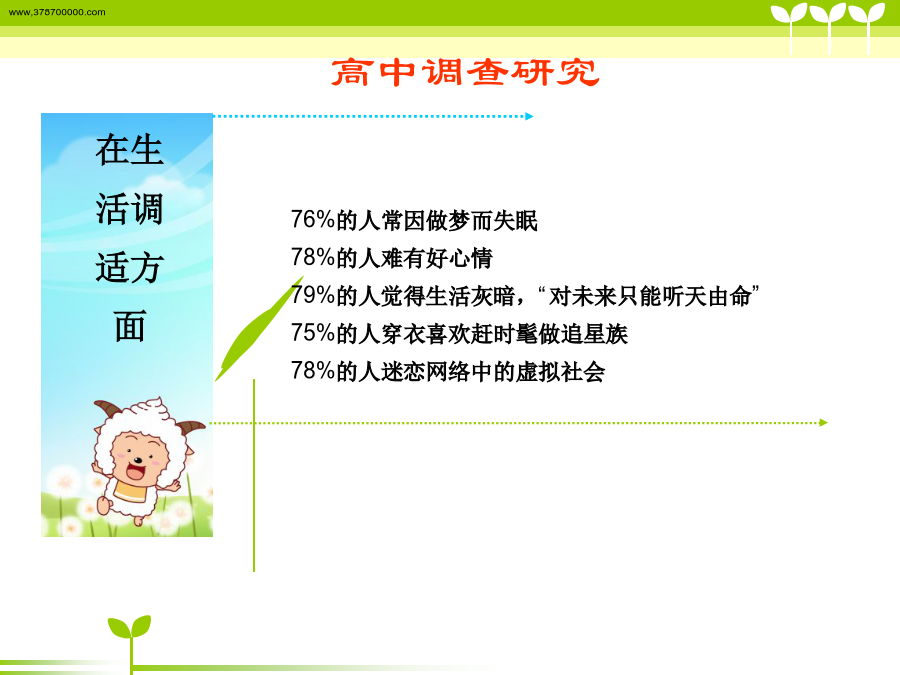 www.378700000.com

高中调查研究

在生活调适方面

76%的人常因做梦而失眠
78%的人难有好心情
79%的人觉得生活灰暗，“对未来只能听天由命”
75%的人穿衣喜欢赶时髦做追星族
78%的人迷恋网络中的虚拟社会